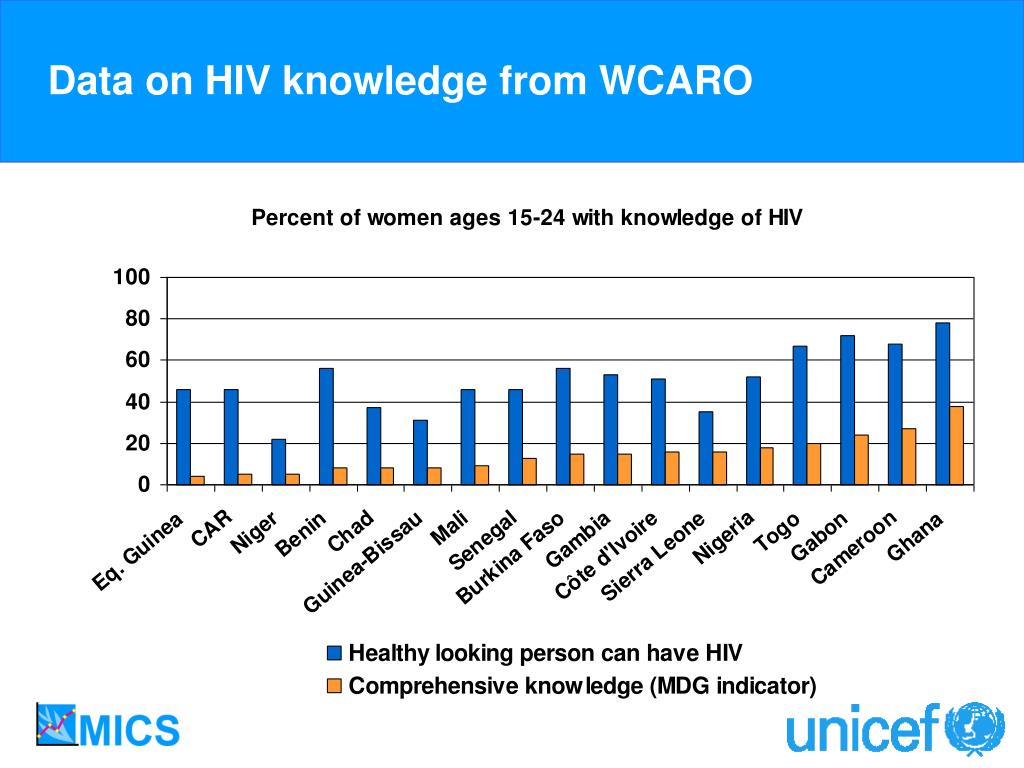 Data on HIV knowledge from WCARO

Percent of women ages 15-24 with knowledge of HIV

100
80
60
40
20
0

Eq. Guinea
CAR
Niger
Benin
Chad
Guinea-Bissau
Mali
Senegal
Burkina Faso
Gambia
Côte d'Ivoire
Sierra Leone
Nigeria
Togo
Gabon
Cameroon
Ghana

Healthy looking person can have HIV
Comprehensive knowledge (MDG indicator)

MICS

unicef